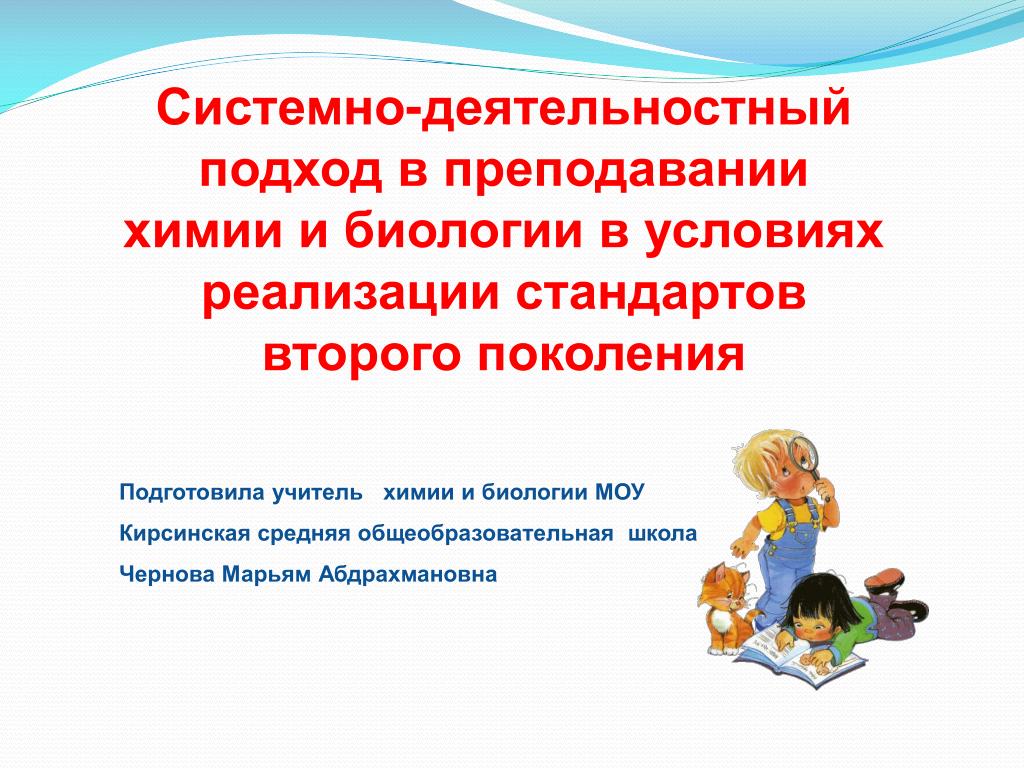 Системно-деятельностный подход в преподавании химии и биологии в условиях реализации стандартов второго поколения

Подготовила учитель химии и биологии МОУ

Кирсинская средняя общеобразовательная школа

Чернова Марьям Абдрахмановна